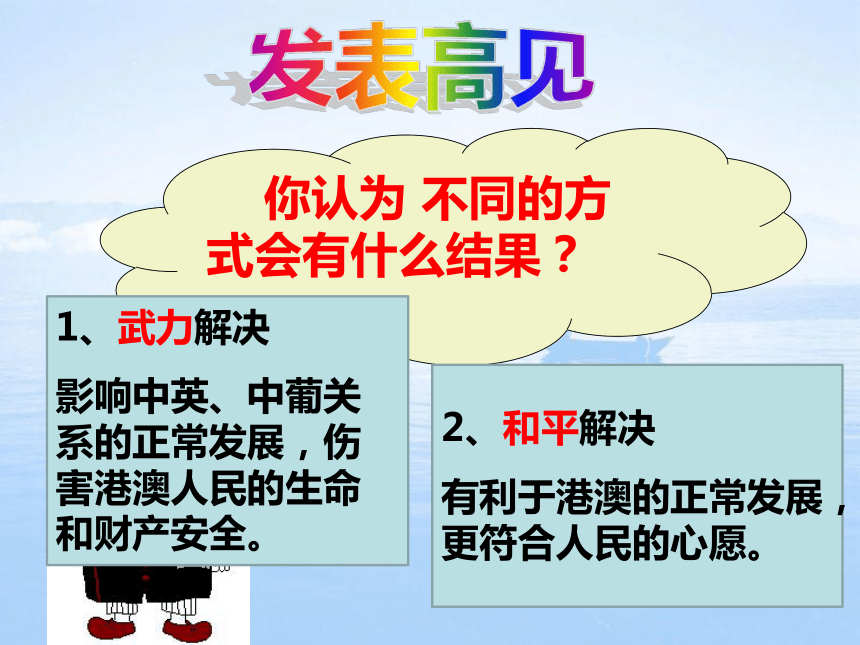 发表高见

你认为 不同的方式会有什么结果？

1、武力解决

影响中英、中葡关系的正常发展，伤害港澳人民的生命和财产安全。

2、和平解决

有利于港澳的正常发展，更符合人民的心愿。